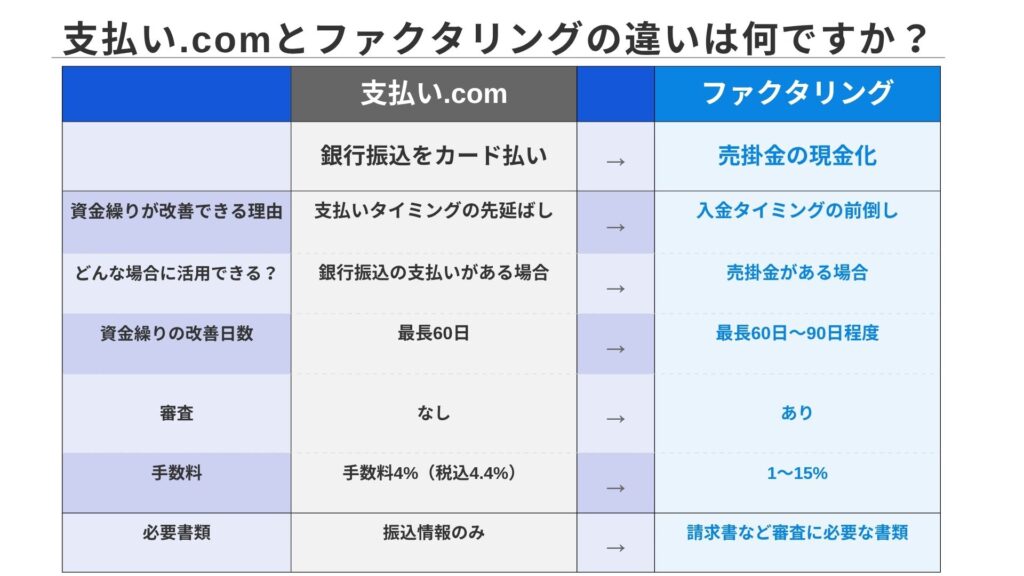 支払い.comとファクタリングの違いは何ですか？

|  | 支払い.com |  | ファクタリング |
|---|---|---|---|
|  | 銀行振込をカード払い | → | 売掛金の現金化 |
| 資金繰りが改善できる理由 | 支払いタイミングの先延ばし | → | 入金タイミングの前倒し |
| どんな場合に活用できる？ | 銀行振込の支払いがある場合 | → | 売掛金がある場合 |
| 資金繰りの改善日数 | 最長60日 | → | 最長60日〜90日程度 |
| 審査 | なし | → | あり |
| 手数料 | 手数料4%（税込4.4%） | → | 1〜15% |
| 必要書類 | 振込情報のみ | → | 請求書など審査に必要な書類 |